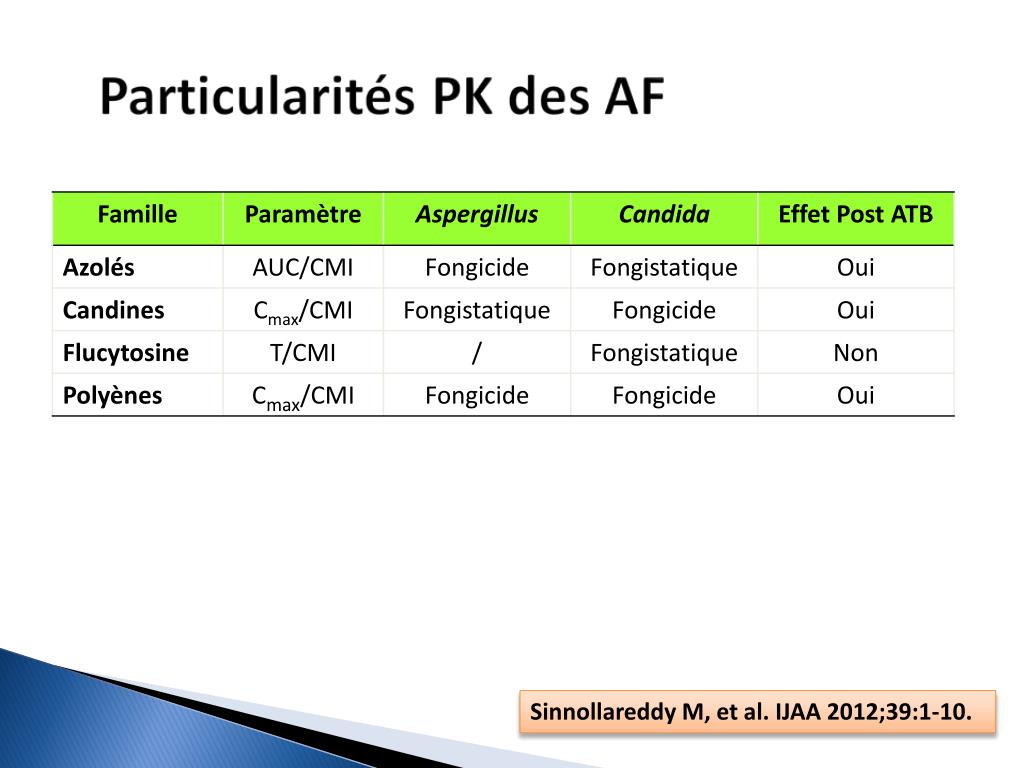 Particularités PK des AF

| Famille | Paramètre | Aspergillus | Candida | Effet Post ATB |
|---|---|---|---|---|
| Azolés | AUC/CMI | Fongicide | Fongistatique | Oui |
| Candines | $C_{max}$/CMI | Fongistatique | Fongicide | Oui |
| Flucytosine | T/CMI | / | Fongistatique | Non |
| Polyènes | $C_{max}$/CMI | Fongicide | Fongicide | Oui |

Sinnollareddy M, et al. IJAA 2012;39:1-10.